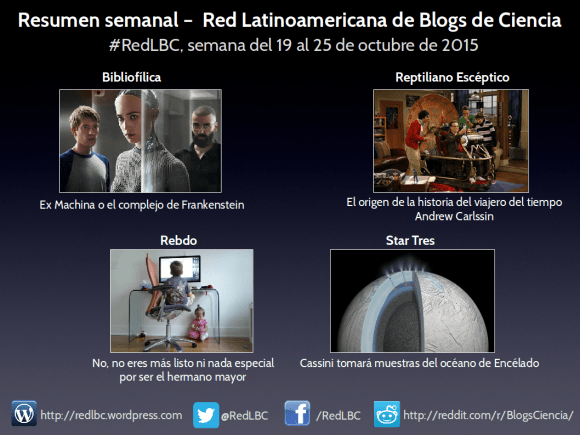 Resumen semanal – Red Latinoamericana de Blogs de Ciencia
#RedLBC, semana del 19 al 25 de octubre de 2015

Bibliofílica

Ex Machina o el complejo de Frankenstein

Reptiliano Escéptico

El origen de la historia del viajero del tiempo Andrew Carlssin

Rebdo

No, no eres más listo ni nada especial por ser el hermano mayor

Star Tres

Cassini tomará muestras del océano de Encélado

http://redlbc.wordpress.com @RedLBC /RedLBC http://reddit.com/r/BlogsCiencia/